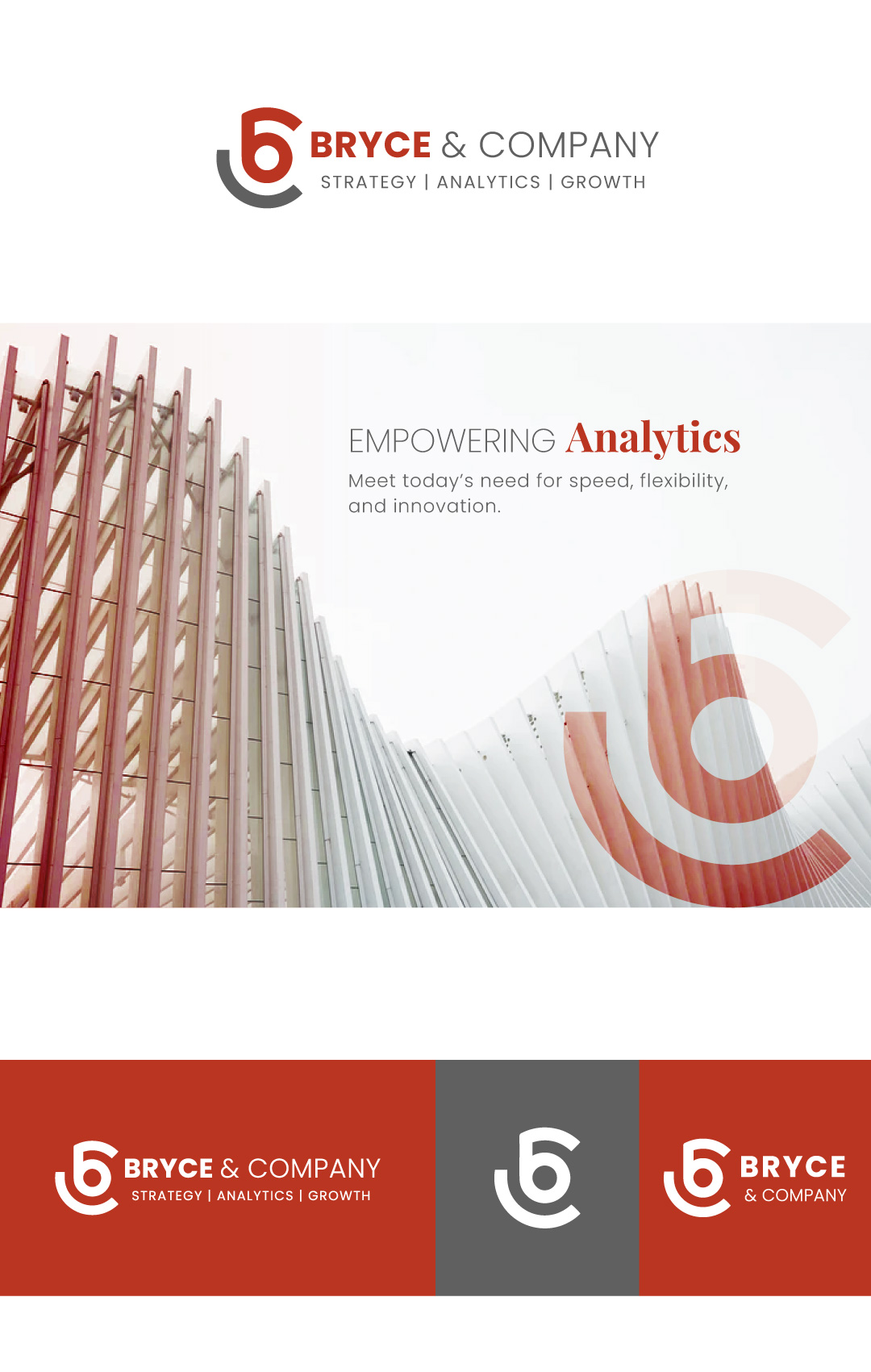 BRYCE & COMPANY
STRATEGY | ANALYTICS | GROWTH

EMPOWERING Analytics

Meet today's need for speed, flexibility, and innovation.

BRYCE & COMPANY
STRATEGY | ANALYTICS | GROWTH

BRYCE
& COMPANY